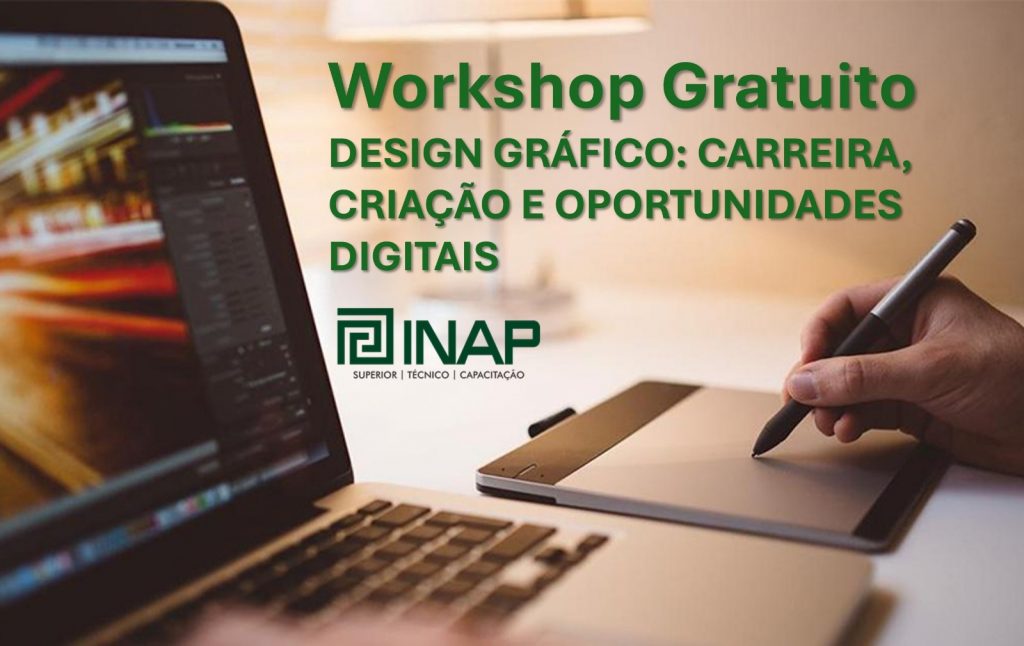 Workshop Gratuito

DESIGN GRÁFICO: CARREIRA, CRIAÇÃO E OPORTUNIDADES DIGITAIS

INAP

SUPERIOR | TÉCNICO | CAPACITAÇÃO